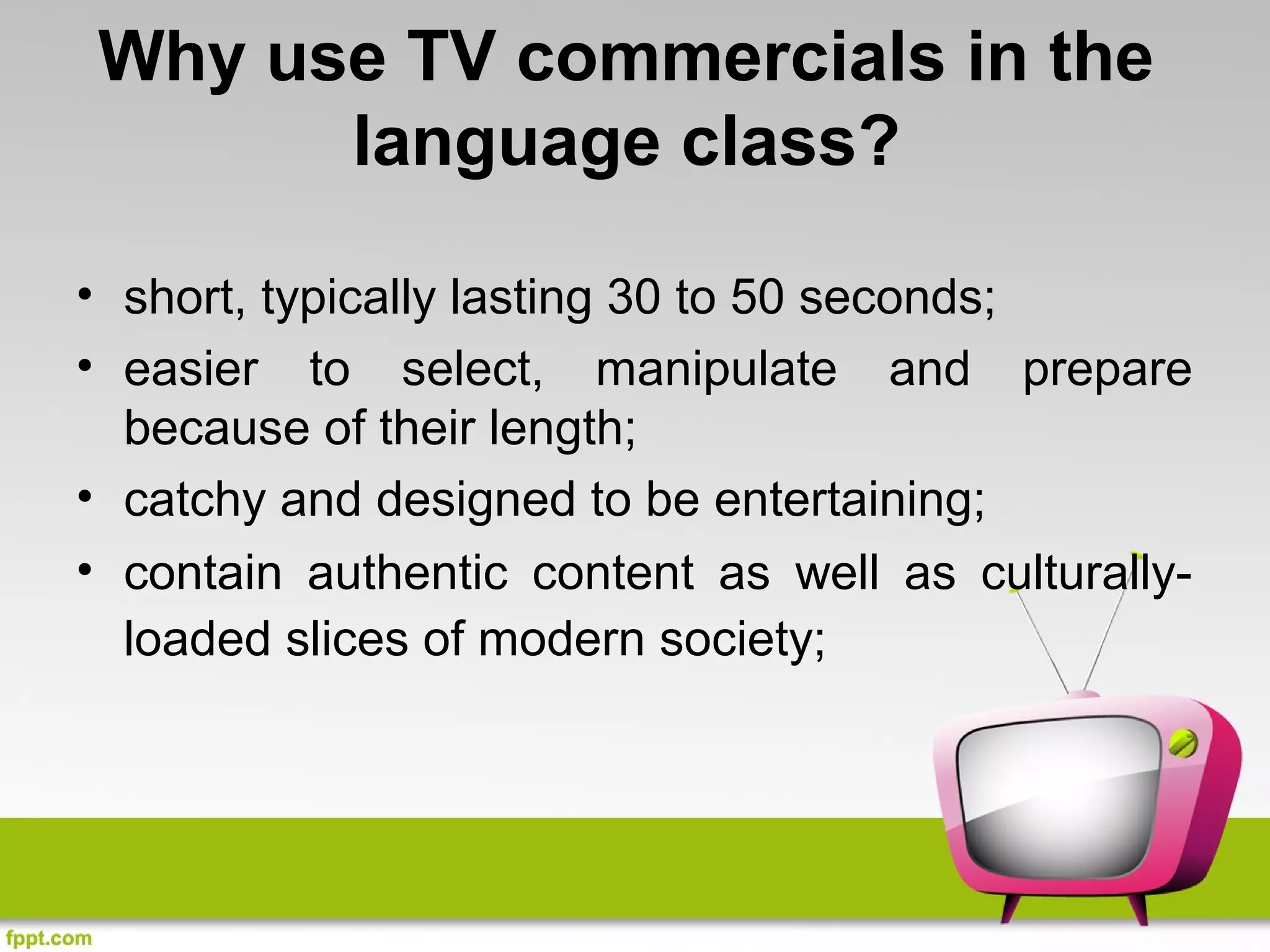 Why use TV commercials in the language class?

• short, typically lasting 30 to 50 seconds;
• easier to select, manipulate and prepare because of their length;
• catchy and designed to be entertaining;
• contain authentic content as well as culturally-loaded slices of modern society;

fppt.com